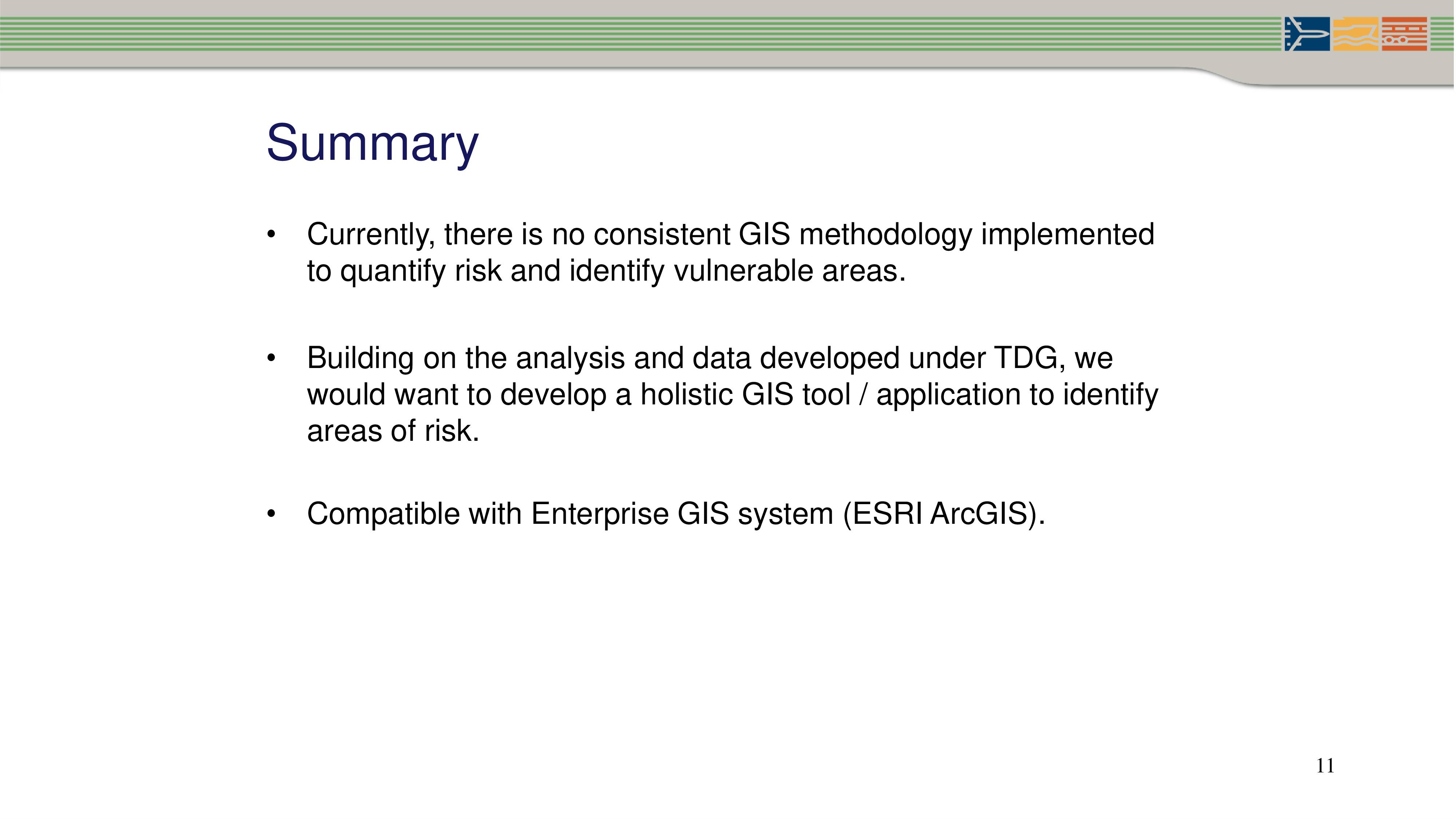 Summary

• Currently, there is no consistent GIS methodology implemented to quantify risk and identify vulnerable areas.

• Building on the analysis and data developed under TDG, we would want to develop a holistic GIS tool / application to identify areas of risk.

• Compatible with Enterprise GIS system (ESRI ArcGIS).

11